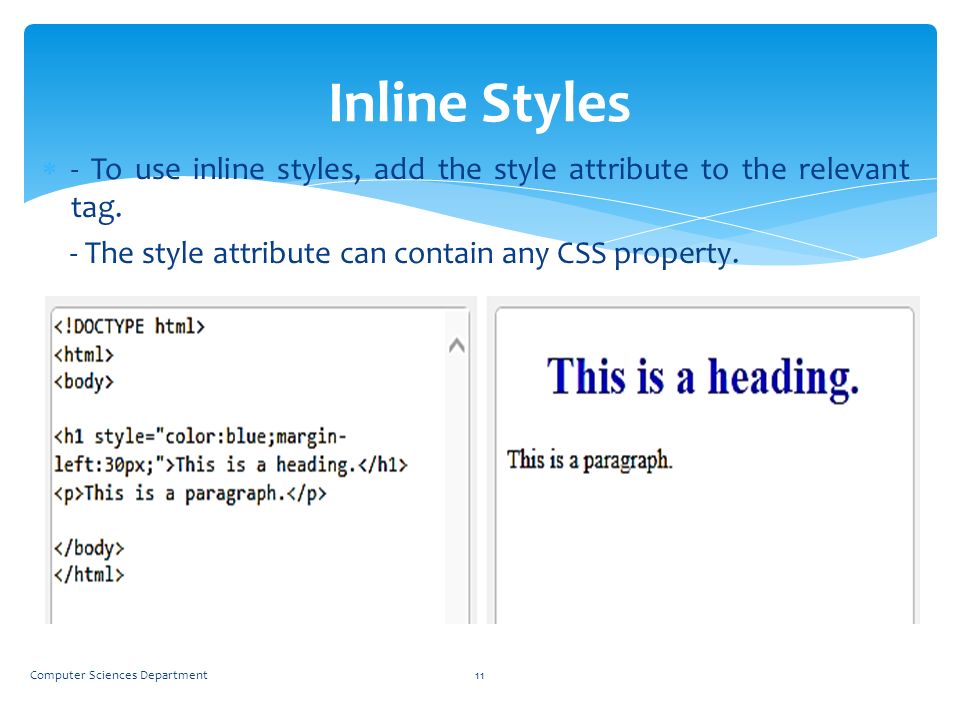 Inline Styles

- To use inline styles, add the style attribute to the relevant tag.

- The style attribute can contain any CSS property.

<!DOCTYPE html>
<html>
<body>

<h1 style="color:blue;margin-left:30px;">This is a heading.</h1>
<p>This is a paragraph.</p>

</body>
</html>

This is a heading.

This is a paragraph.

Computer Sciences Department

11